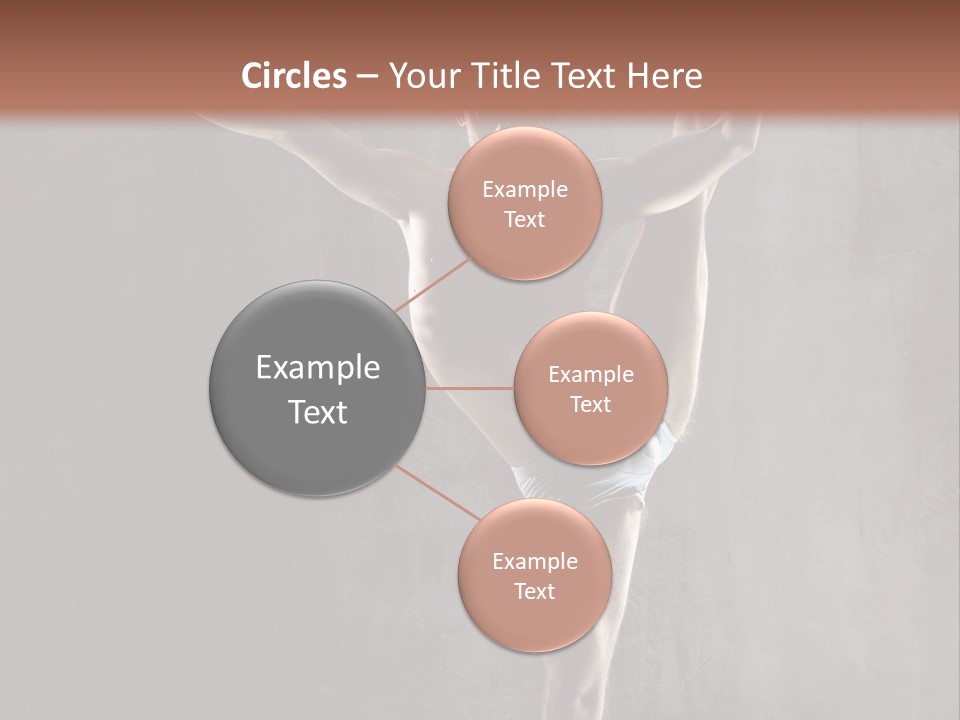 Circles – Your Title Text Here

Example Text

Example Text

Example Text

Example Text